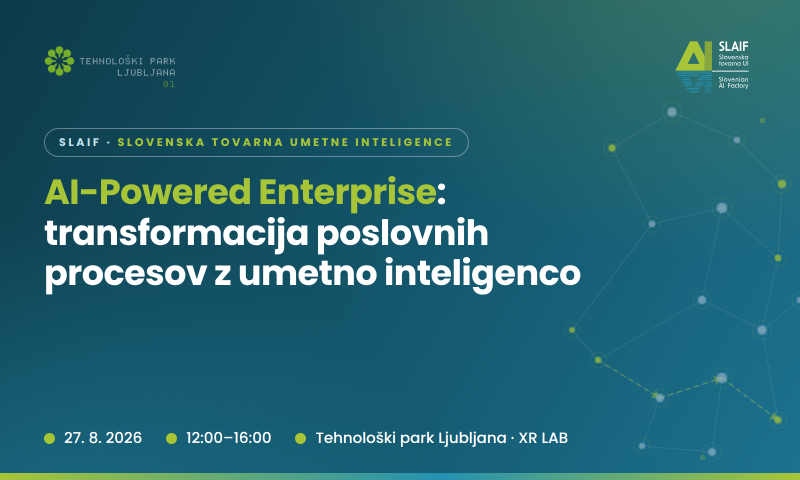 TEHNOLOŠKI PARK LJUBLJANA 01

AI SLAIF Slovenska tovarna UI Slovenian AI Factory

SLAIF · SLOVENSKA TOVARNA UMETNE INTELIGENCE

AI-Powered Enterprise: transformacija poslovnih procesov z umetno inteligenco

27. 8. 2026 12:00–16:00 Tehnološki park Ljubljana · XR LAB